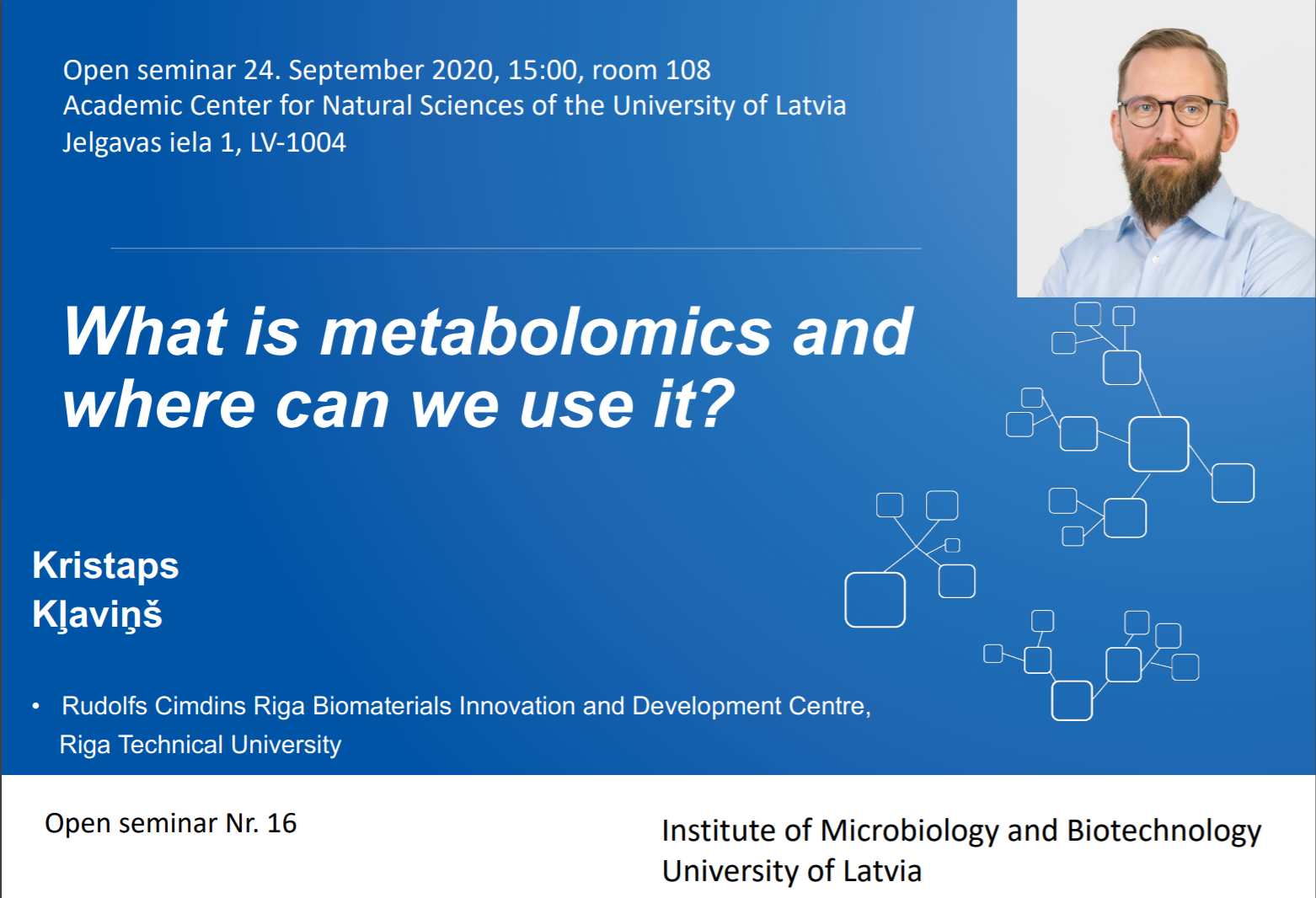 Open seminar 24. September 2020, 15:00, room 108
Academic Center for Natural Sciences of the University of Latvia
Jelgavas iela 1, LV-1004

What is metabolomics and where can we use it?

Kristaps Kļaviņš

• Rudolfs Cimdins Riga Biomaterials Innovation and Development Centre, Riga Technical University

Open seminar Nr. 16

Institute of Microbiology and Biotechnology
University of Latvia